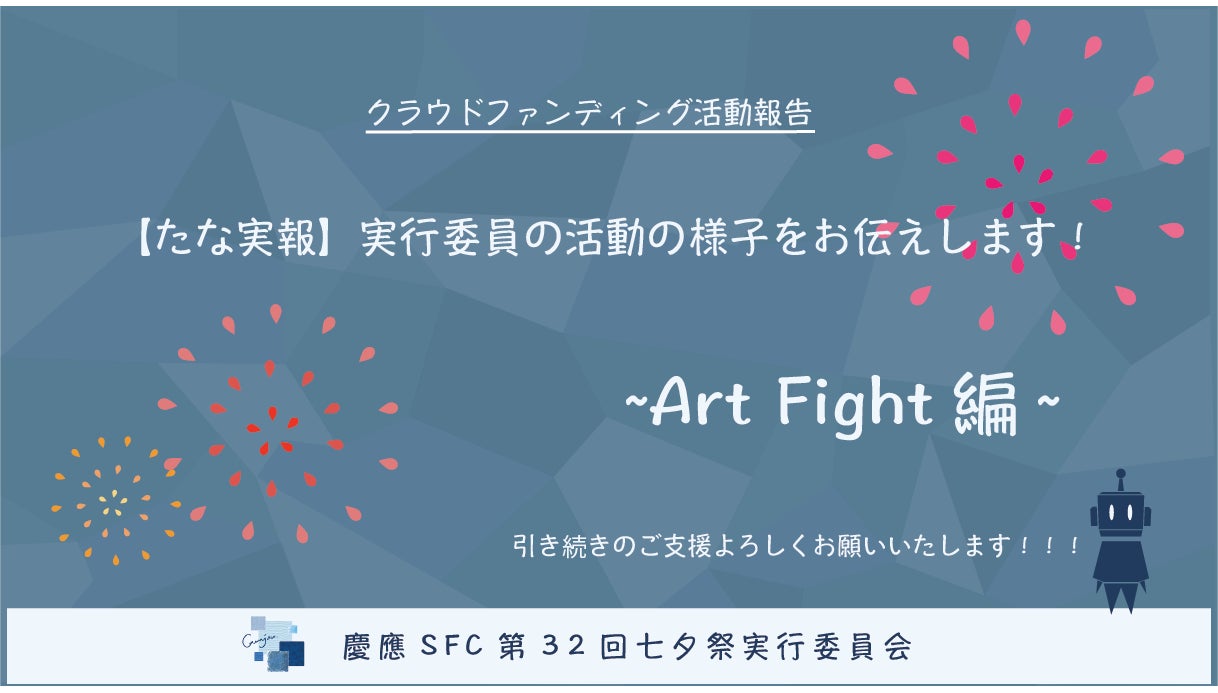 クラウドファンディング活動報告

【たな実報】実行委員の活動の様子をお伝えします！

~Art Fight 編~

引き続きのご支援よろしくお願いいたします！！！

慶應 SFC 第32回七夕祭実行委員会